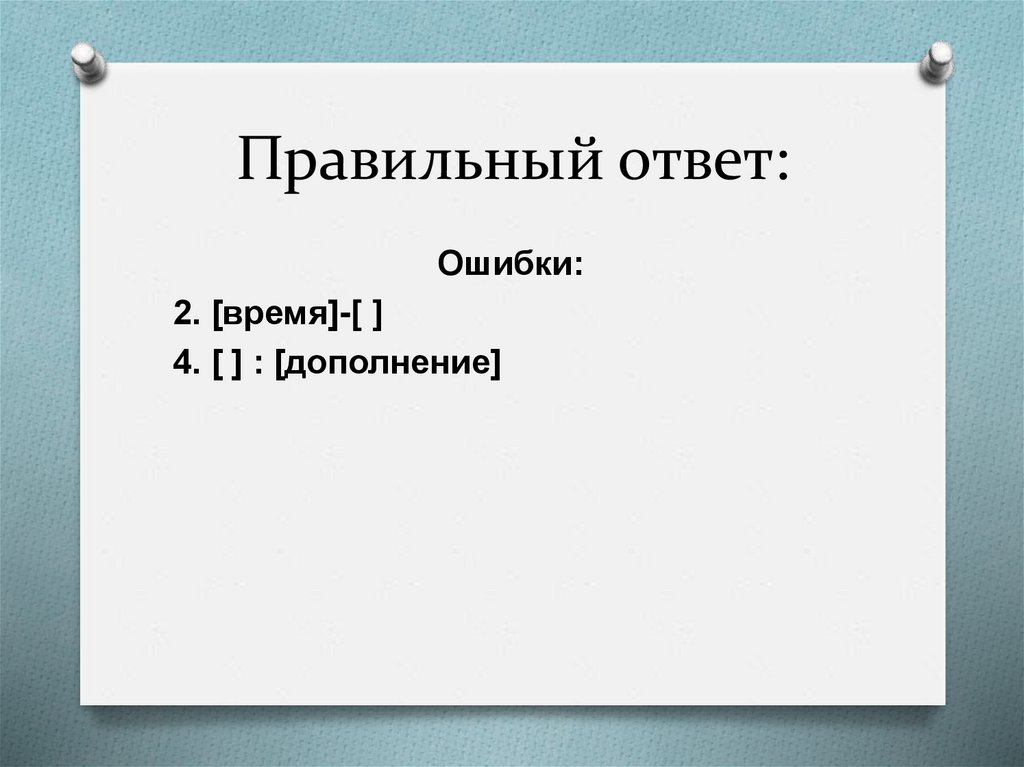 Правильный ответ:

Ошибки:

2. [время]-[ ]

4. [ ] : [дополнение]